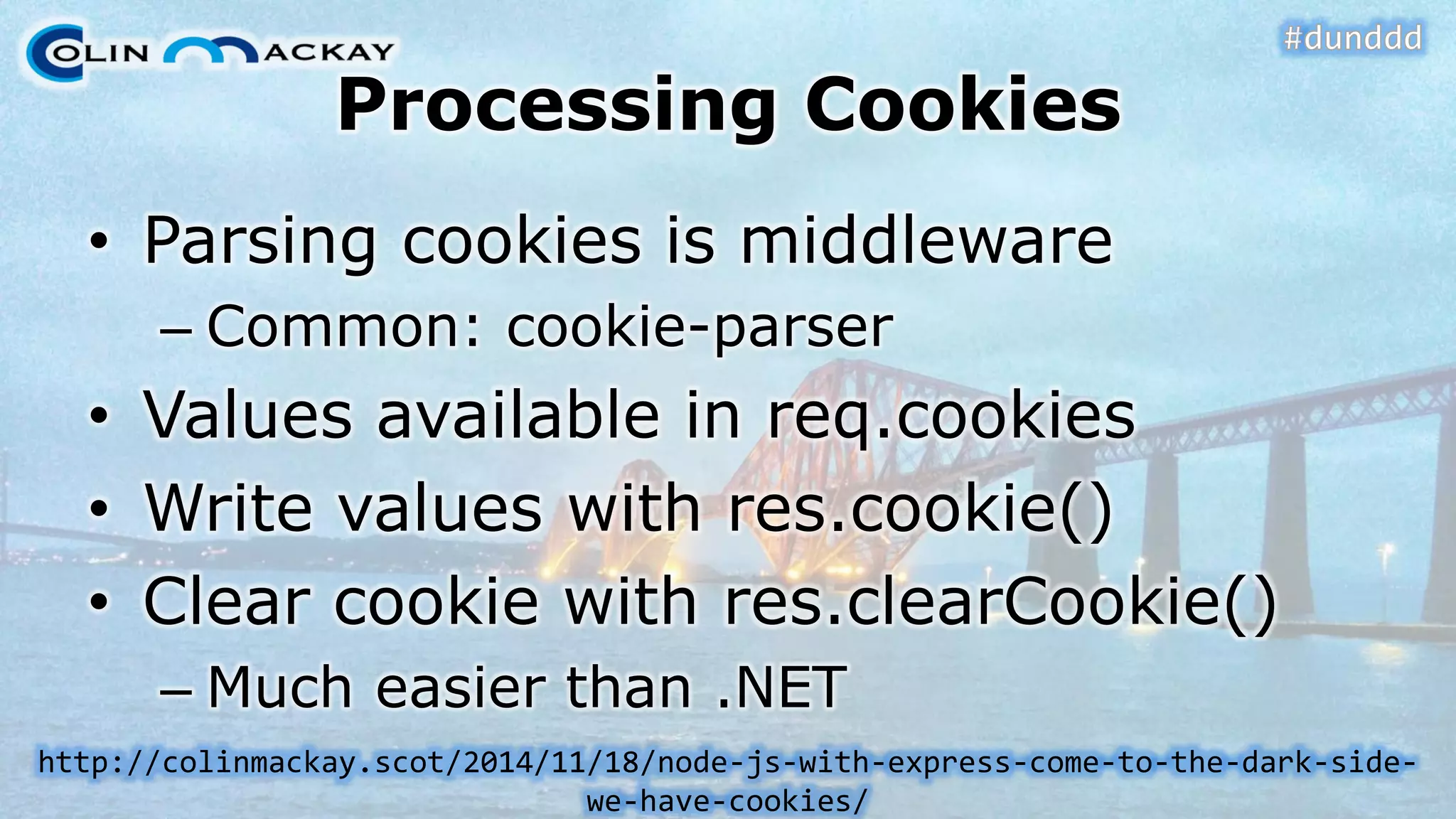 COLIN MACKAY

#dunddd

Processing Cookies

• Parsing cookies is middleware
– Common: cookie-parser
• Values available in req.cookies
• Write values with res.cookie()
• Clear cookie with res.clearCookie()
– Much easier than .NET

http://colinmackay.scot/2014/11/18/node-js-with-express-come-to-the-dark-side-we-have-cookies/